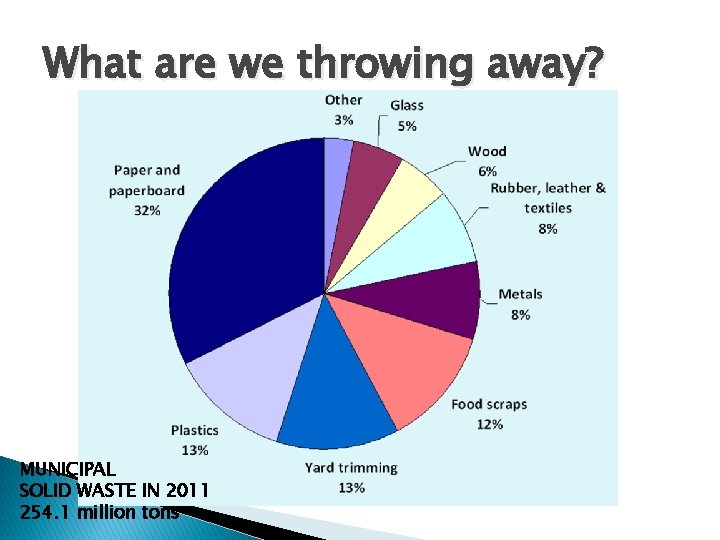 What are we throwing away?

Other
3%

Glass
5%

Wood
6%

Rubber, leather & textiles
8%

Metals
8%

Food scraps
12%

Yard trimming
13%

Plastics
13%

Paper and paperboard
32%

MUNICIPAL
SOLID WASTE IN 2011
254.1 million tons